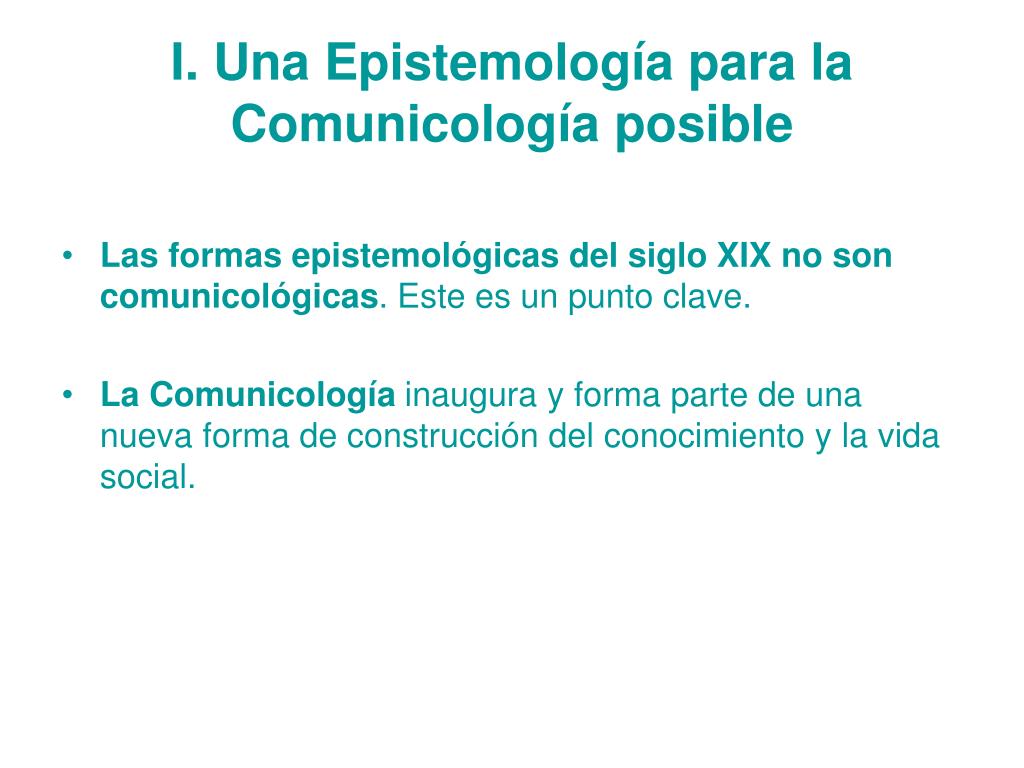 I. Una Epistemología para la Comunicología posible

• Las formas epistemológicas del siglo XIX no son comunicológicas. Este es un punto clave.

• La Comunicología inaugura y forma parte de una nueva forma de construcción del conocimiento y la vida social.